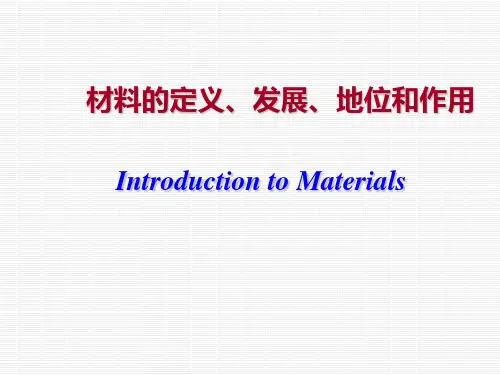 材料的定义、发展、地位和作用

Introduction to Materials